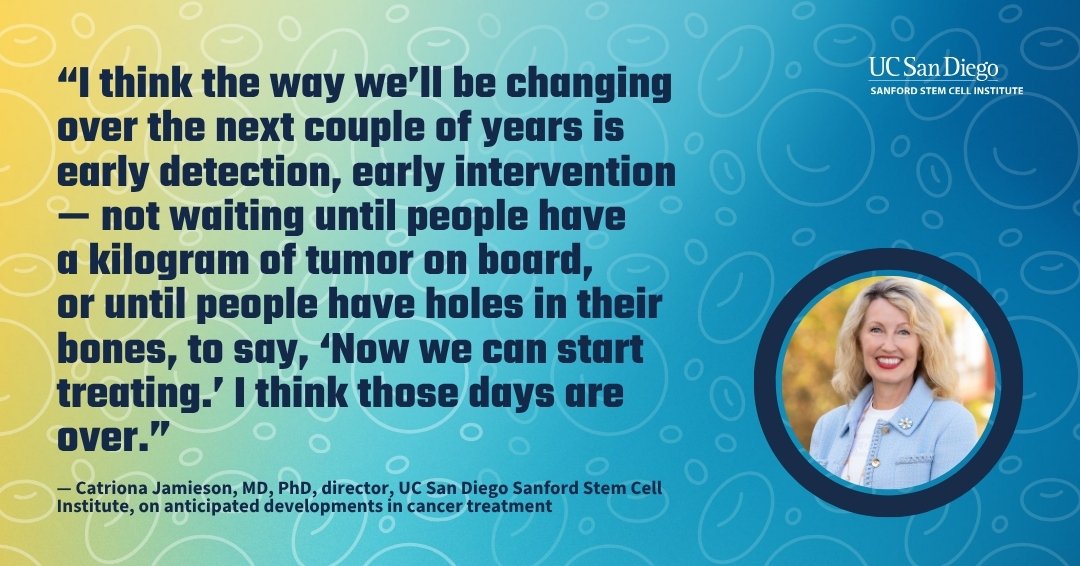 UC San Diego
SANFORD STEM CELL INSTITUTE

“I think the way we’ll be changing over the next couple of years is early detection, early intervention — not waiting until people have a kilogram of tumor on board, or until people have holes in their bones, to say, ‘Now we can start treating.’ I think those days are over.”

— Catriona Jamieson, MD, PhD, director, UC San Diego Sanford Stem Cell Institute, on anticipated developments in cancer treatment